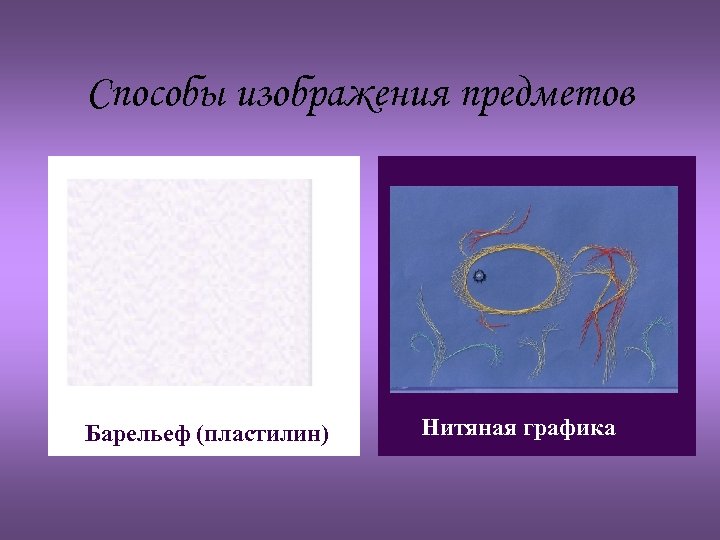 Способы изображения предметов

Барельеф (пластилин)

Нитяная графика